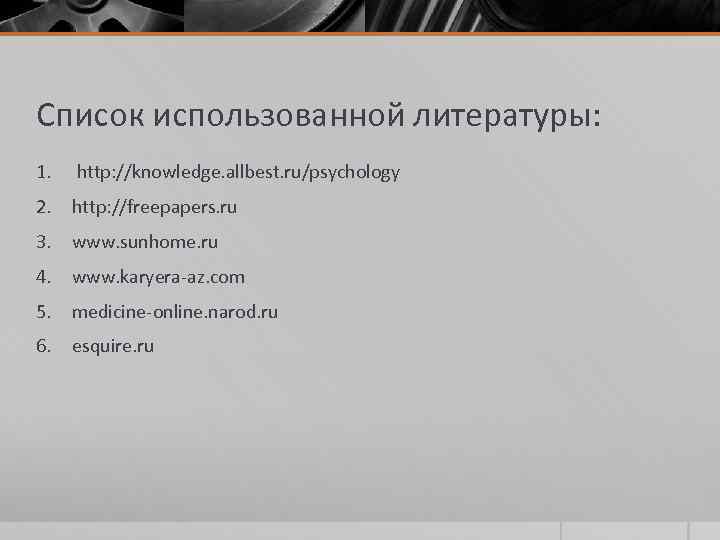 Список использованной литературы:

1. http://knowledge.allbest.ru/psychology
2. http://freepapers.ru
3. www.sunhome.ru
4. www.karyera-az.com
5. medicine-online.narod.ru
6. esquire.ru